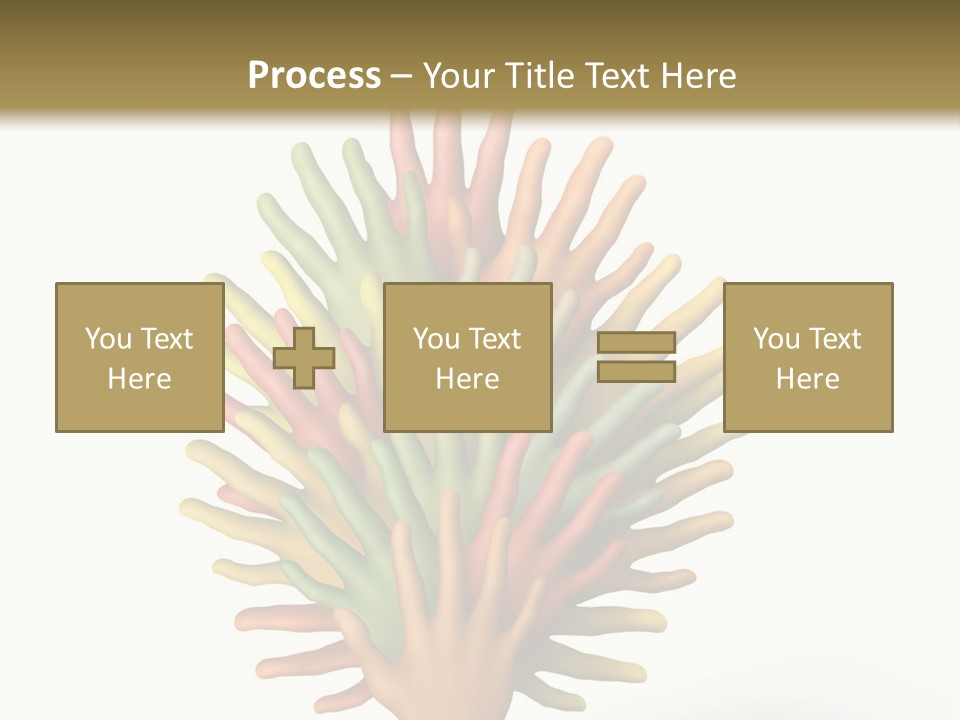 Process – Your Title Text Here

You Text Here

You Text Here

You Text Here